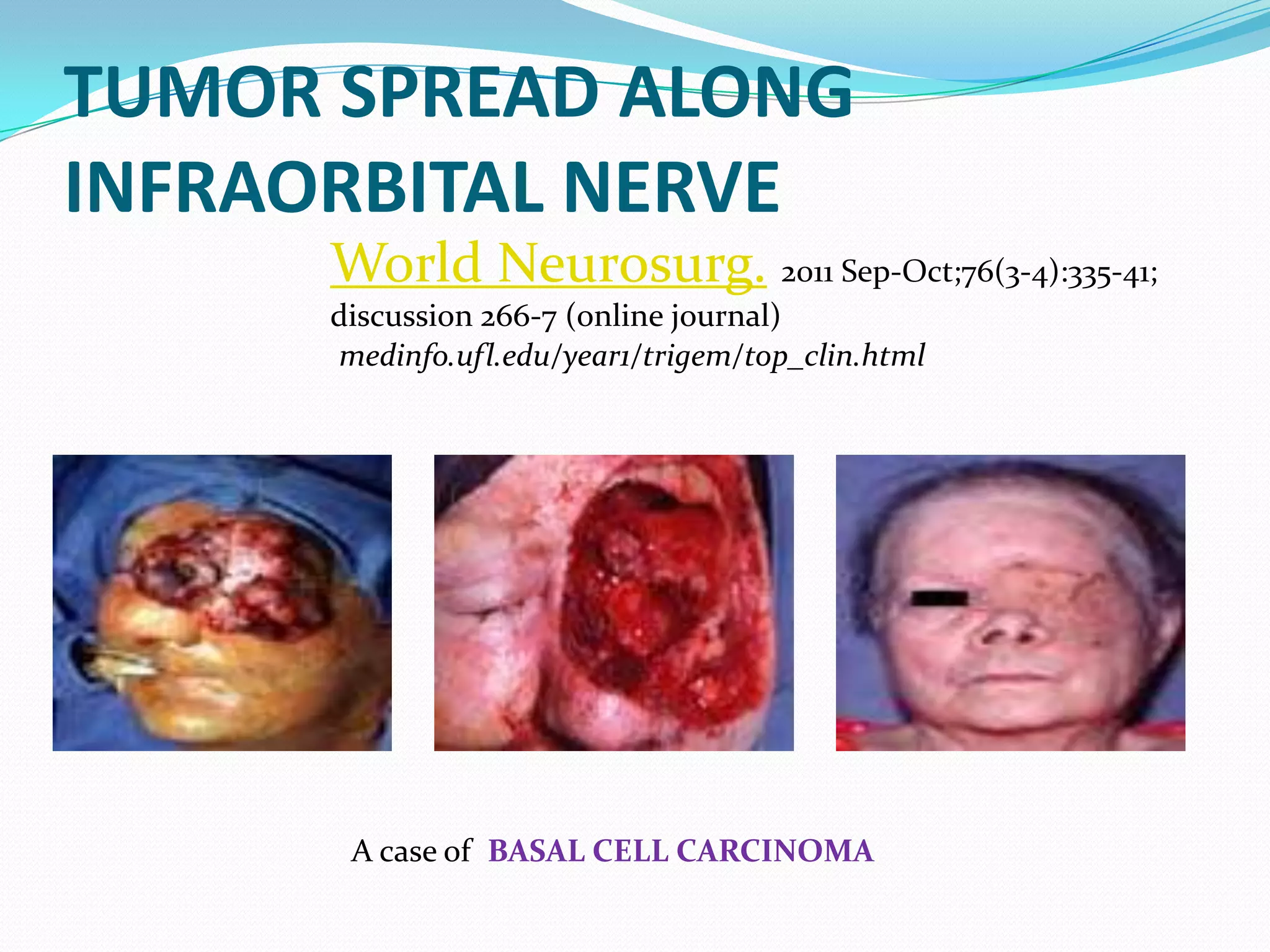 TUMOR SPREAD ALONG INFRAORBITAL NERVE

World Neurosurg. 2011 Sep-Oct;76(3-4):335-41; discussion 266-7 (online journal)
medinfo.ufl.edu/year1/trigem/top_clin.html

A case of BASAL CELL CARCINOMA